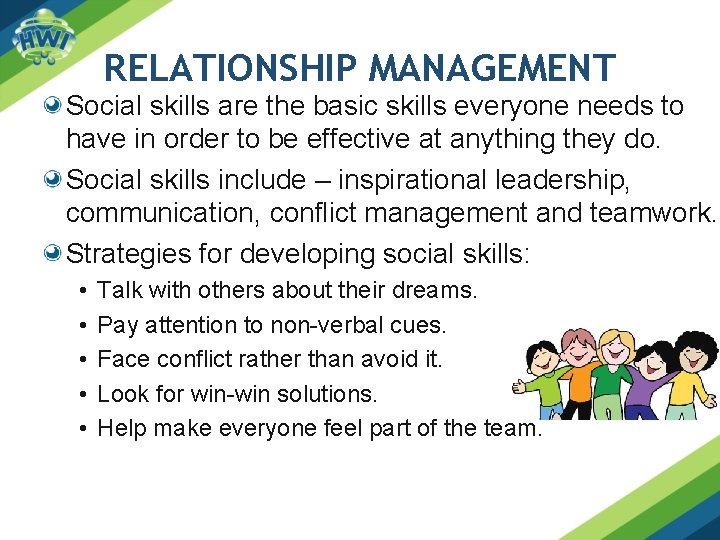 HWI

RELATIONSHIP MANAGEMENT

Social skills are the basic skills everyone needs to have in order to be effective at anything they do.

Social skills include – inspirational leadership, communication, conflict management and teamwork.

Strategies for developing social skills:

• Talk with others about their dreams.
• Pay attention to non-verbal cues.
• Face conflict rather than avoid it.
• Look for win-win solutions.
• Help make everyone feel part of the team.